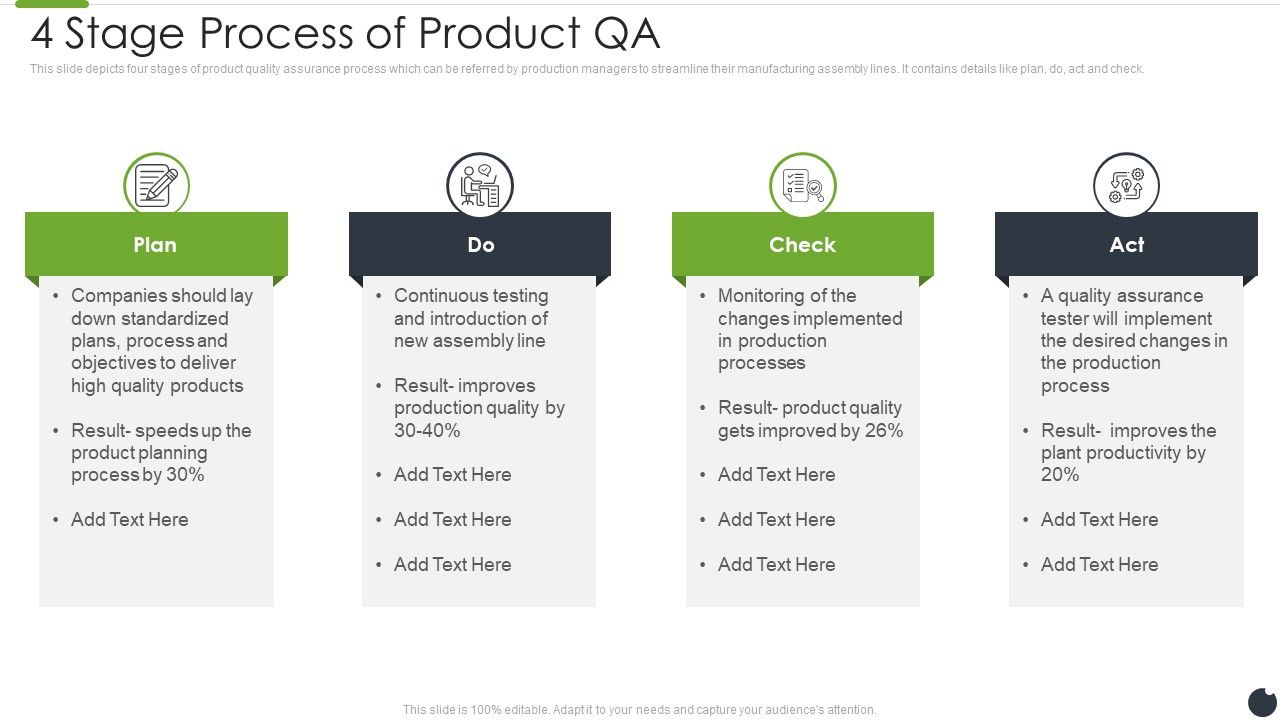 4 Stage Process of Product QA

This slide depicts four stages of product quality assurance process which can be referred by production managers to streamline their manufacturing assembly lines. It contains details like plan, do, act and check.

Plan

• Companies should lay down standardized plans, process and objectives to deliver high quality products

• Result- speeds up the product planning process by 30%

• Add Text Here

Do

• Continuous testing and introduction of new assembly line

• Result- improves production quality by 30-40%

• Add Text Here

• Add Text Here

• Add Text Here

Check

• Monitoring of the changes implemented in production processes

• Result- product quality gets improved by 26%

• Add Text Here

• Add Text Here

• Add Text Here

Act

• A quality assurance tester will implement the desired changes in the production process

• Result- improves the plant productivity by 20%

• Add Text Here

• Add Text Here

This slide is 100% editable. Adapt it to your needs and capture your audience's attention.